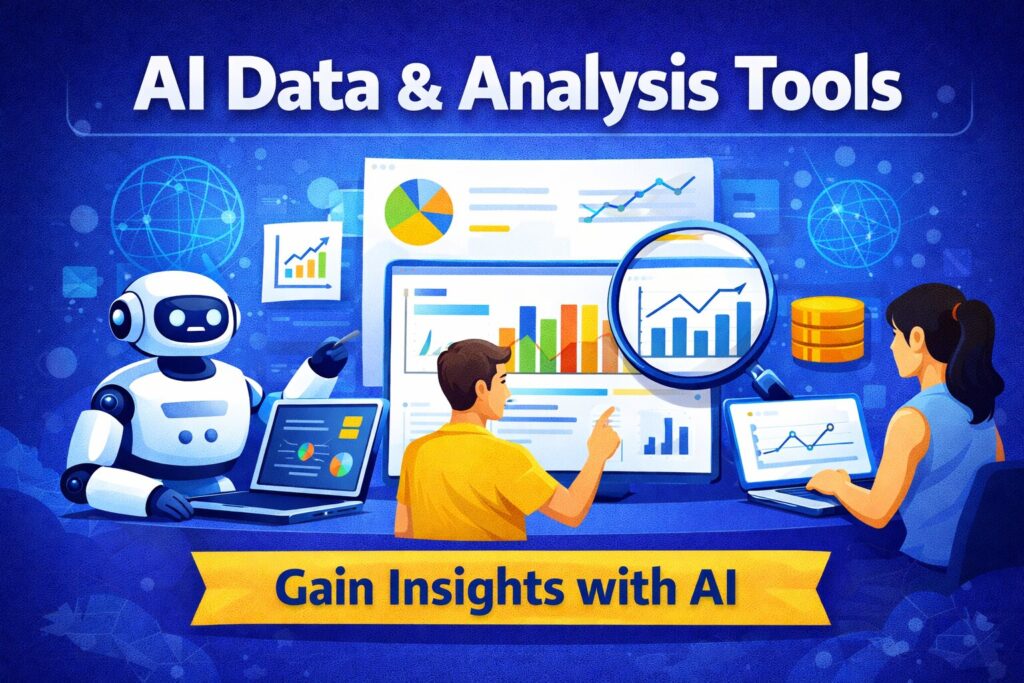 AI Data & Analysis Tools

Gain Insights with AI